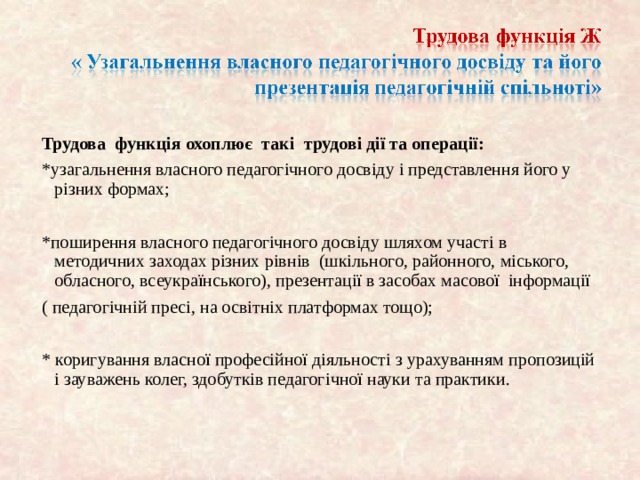 Трудова функція Ж
« Узагальнення власного педагогічного досвіду та його презентація педагогічній спільноті»

Трудова функція охоплює такі трудові дії та операції:

*узагальнення власного педагогічного досвіду і представлення його у різних формах;

*поширення власного педагогічного досвіду шляхом участі в методичних заходах різних рівнів (шкільного, районного, міського, обласного, всеукраїнського), презентації в засобах масової інформації

( педагогічній пресі, на освітніх платформах тощо);

* коригування власної професійної діяльності з урахуванням пропозицій і зауважень колег, здобутків педагогічної науки та практики.